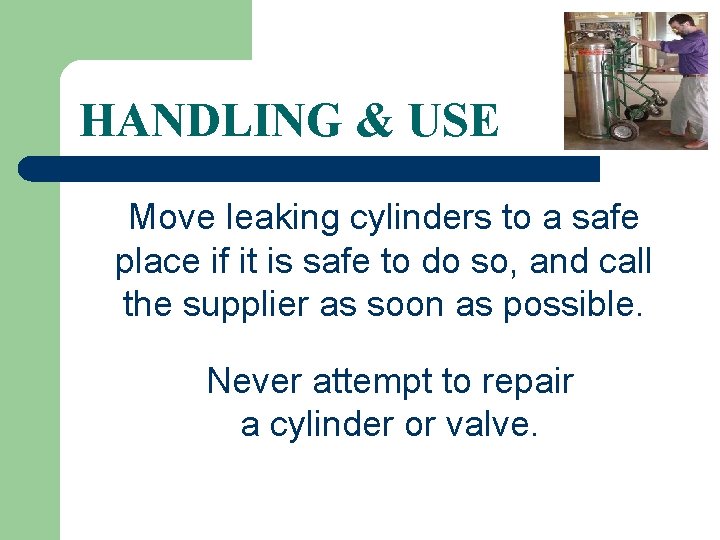 HANDLING & USE

Move leaking cylinders to a safe place if it is safe to do so, and call the supplier as soon as possible.

Never attempt to repair a cylinder or valve.